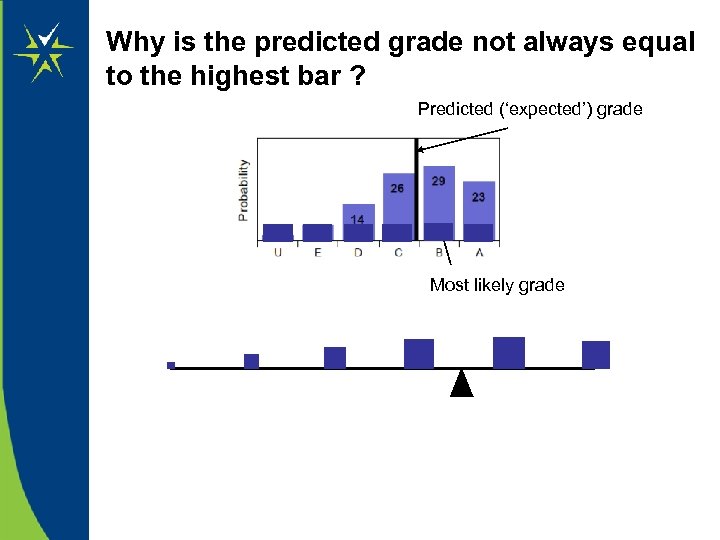 Why is the predicted grade not always equal to the highest bar ?

Predicted ('expected') grade

Probability

14
26
29
23

U E D C B A

Most likely grade